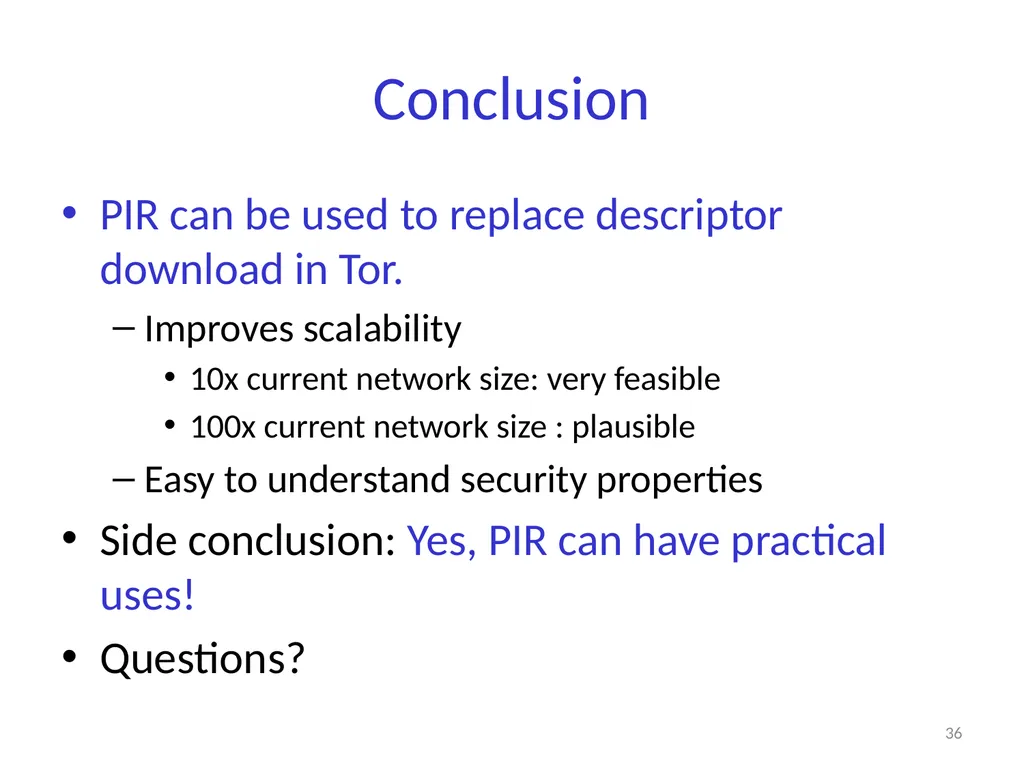 Conclusion

• PIR can be used to replace descriptor download in Tor.

– Improves scalability

• 10x current network size: very feasible

• 100x current network size : plausible

– Easy to understand security properties

• Side conclusion: Yes, PIR can have practical uses!

• Questions?

36